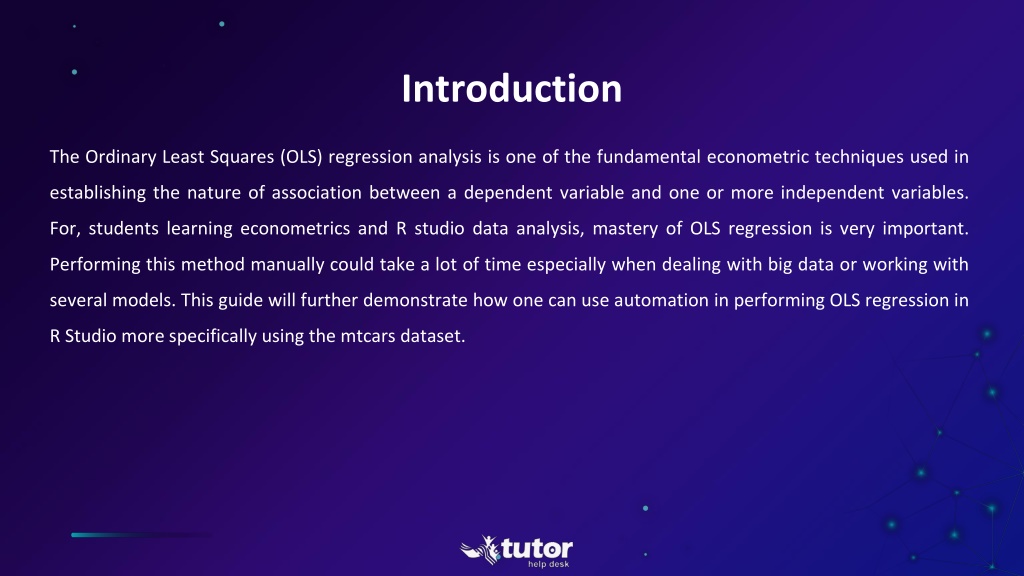 Introduction

The Ordinary Least Squares (OLS) regression analysis is one of the fundamental econometric techniques used in establishing the nature of association between a dependent variable and one or more independent variables. For, students learning econometrics and R studio data analysis, mastery of OLS regression is very important. Performing this method manually could take a lot of time especially when dealing with big data or working with several models. This guide will further demonstrate how one can use automation in performing OLS regression in R Studio more specifically using the mtcars dataset.

tutor
help desk